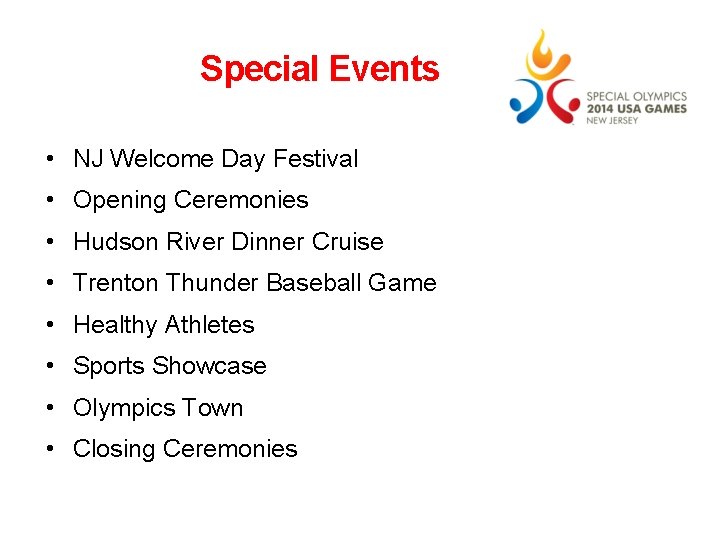 Special Events

SPECIAL OLYMPICS
2014 USA GAMES
NEW JERSEY

• NJ Welcome Day Festival
• Opening Ceremonies
• Hudson River Dinner Cruise
• Trenton Thunder Baseball Game
• Healthy Athletes
• Sports Showcase
• Olympics Town
• Closing Ceremonies